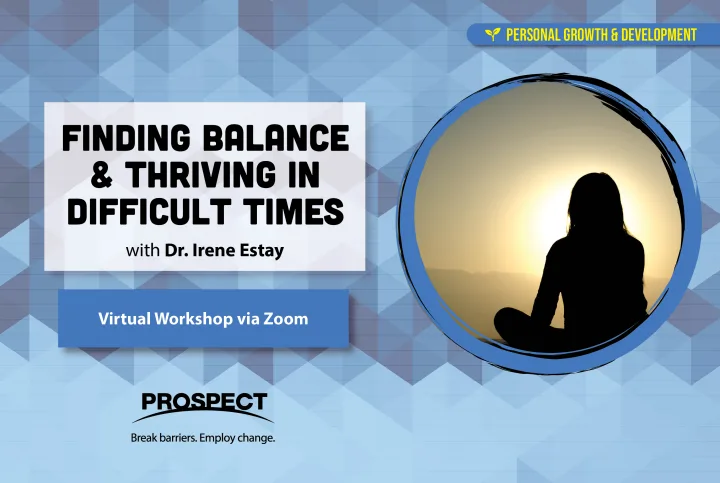 PERSONAL GROWTH & DEVELOPMENT

FINDING BALANCE & THRIVING IN DIFFICULT TIMES

with Dr. Irene Estay

Virtual Workshop via Zoom

PROSPECT

Break barriers. Employ change.